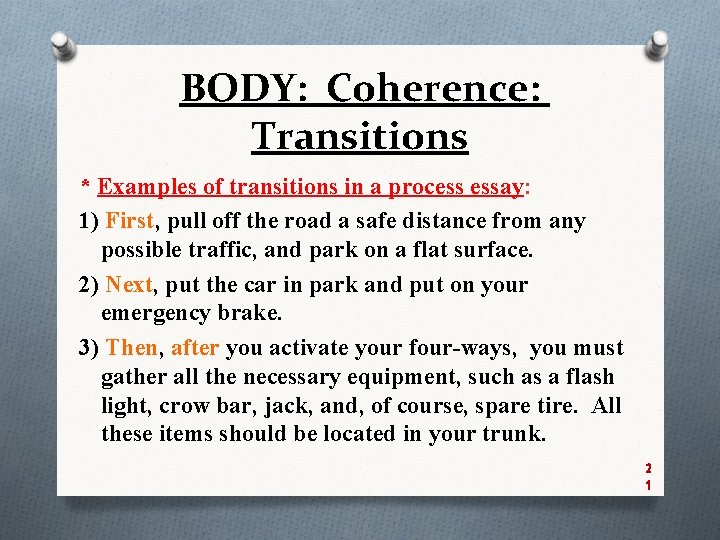 BODY: Coherence: Transitions

* Examples of transitions in a process essay:

1) First, pull off the road a safe distance from any possible traffic, and park on a flat surface.

2) Next, put the car in park and put on your emergency brake.

3) Then, after you activate your four-ways, you must gather all the necessary equipment, such as a flash light, crow bar, jack, and, of course, spare tire. All these items should be located in your trunk.

21